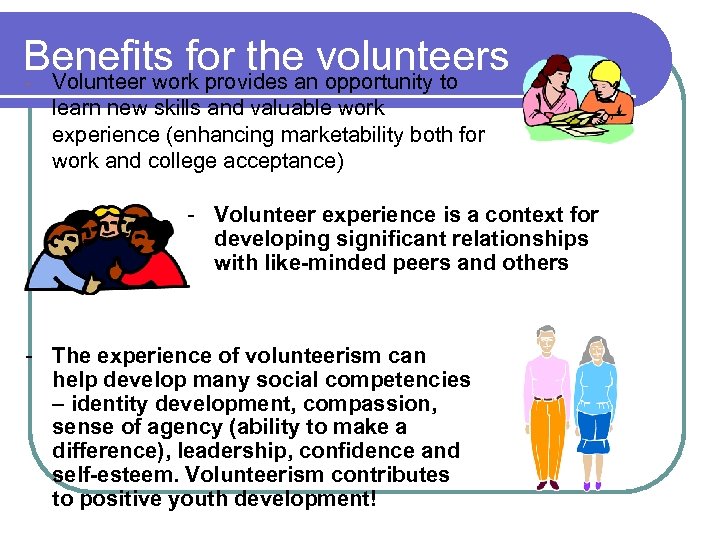 Benefits for the volunteers

- Volunteer work provides an opportunity to learn new skills and valuable work experience (enhancing marketability both for work and college acceptance)

- Volunteer experience is a context for developing significant relationships with like-minded peers and others

- The experience of volunteerism can help develop many social competencies – identity development, compassion, sense of agency (ability to make a difference), leadership, confidence and self-esteem. Volunteerism contributes to positive youth development!